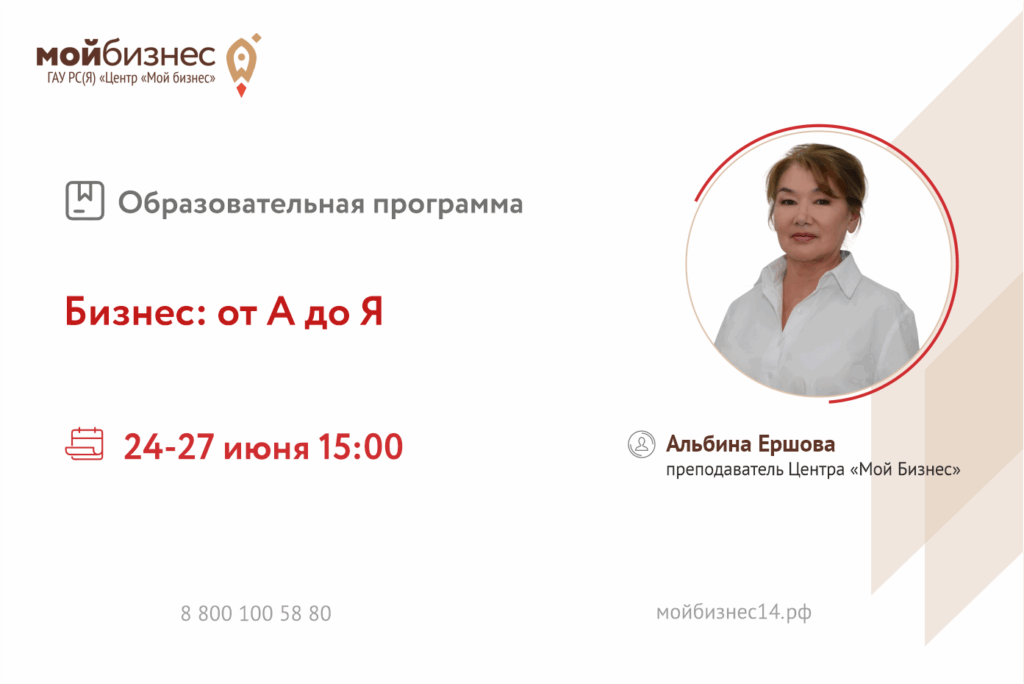 мойбизнес
ГАУ РС(Я) «Центр «Мой бизнес»

Образовательная программа

Бизнес: от А до Я

24-27 июня 15:00

Альбина Ершова
преподаватель Центра «Мой Бизнес»

8 800 100 58 80

мойбизнес14.рф